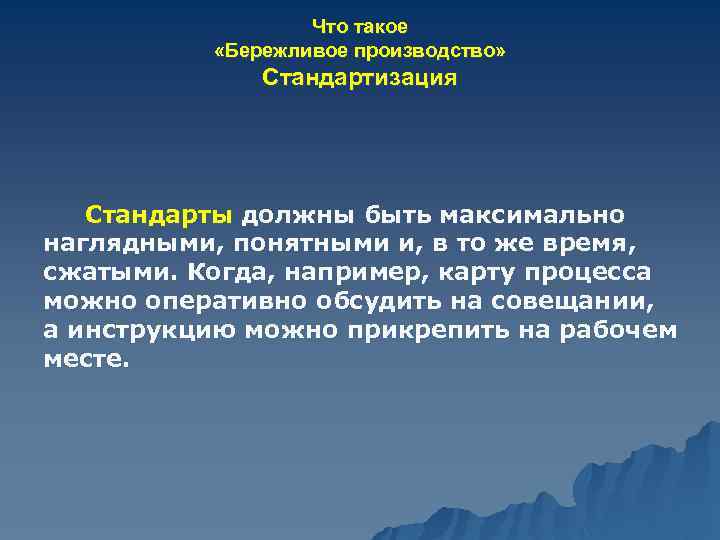 Что такое
«Бережливое производство»
Стандартизация

Стандарты должны быть максимально наглядными, понятными и, в то же время, сжатыми. Когда, например, карту процесса можно оперативно обсудить на совещании, а инструкцию можно прикрепить на рабочем месте.